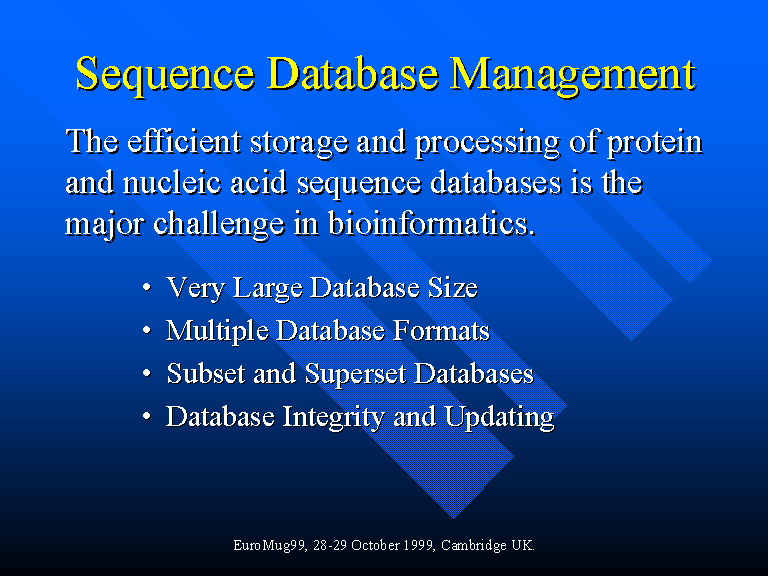 Sequence Database Management

The efficient storage and processing of protein and nucleic acid sequence databases is the major challenge in bioinformatics.

• Very Large Database Size
• Multiple Database Formats
• Subset and Superset Databases
• Database Integrity and Updating

EuroMug99, 28-29 October 1999, Cambridge UK.